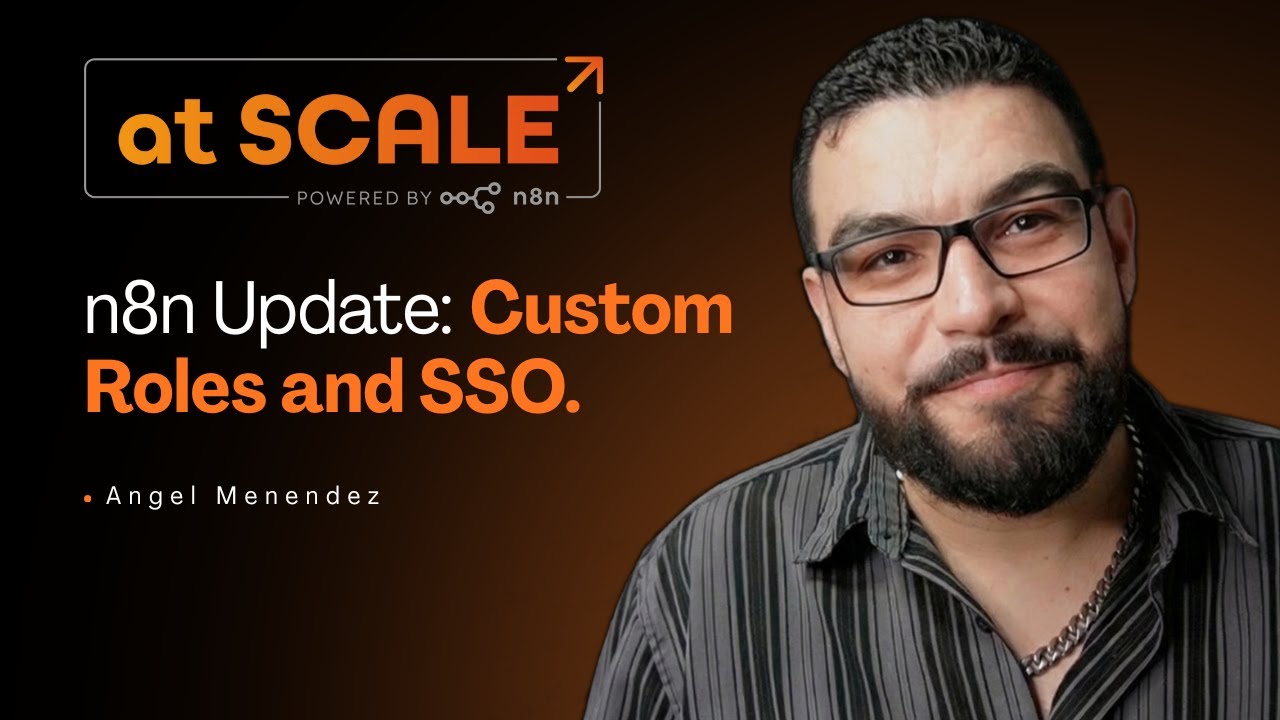 at SCALE
POWERED BY n8n

n8n Update: Custom Roles and SSO.

• Angel Menendez